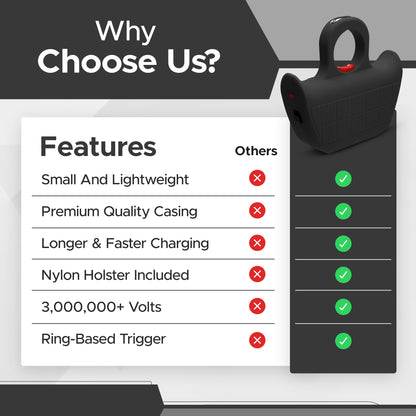 Why
Choose Us?

| Features | Others | |
|---|---|---|
| Small And Lightweight | ✗ | ✓ |
| Premium Quality Casing | ✗ | ✓ |
| Longer & Faster Charging | ✗ | ✓ |
| Nylon Holster Included | ✗ | ✓ |
| 3,000,000+ Volts | ✗ | ✓ |
| Ring-Based Trigger | ✗ | ✓ |